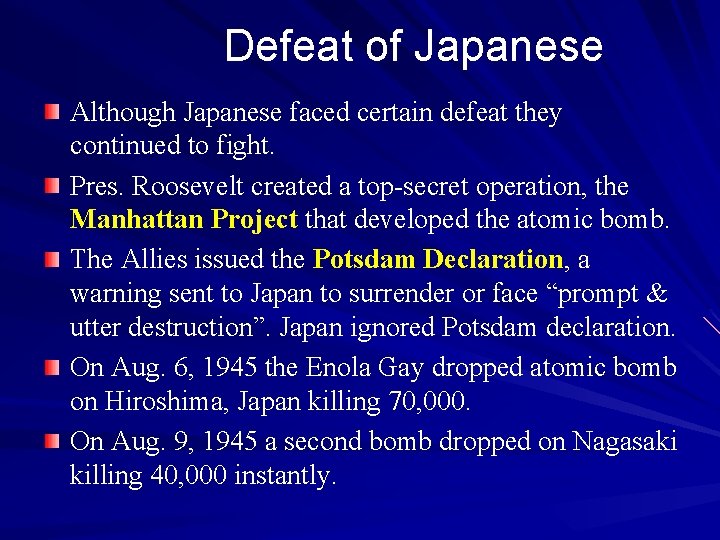 Defeat of Japanese

Although Japanese faced certain defeat they continued to fight.

Pres. Roosevelt created a top-secret operation, the Manhattan Project that developed the atomic bomb.

The Allies issued the Potsdam Declaration, a warning sent to Japan to surrender or face “prompt & utter destruction”. Japan ignored Potsdam declaration.

On Aug. 6, 1945 the Enola Gay dropped atomic bomb on Hiroshima, Japan killing 70,000.

On Aug. 9, 1945 a second bomb dropped on Nagasaki killing 40,000 instantly.